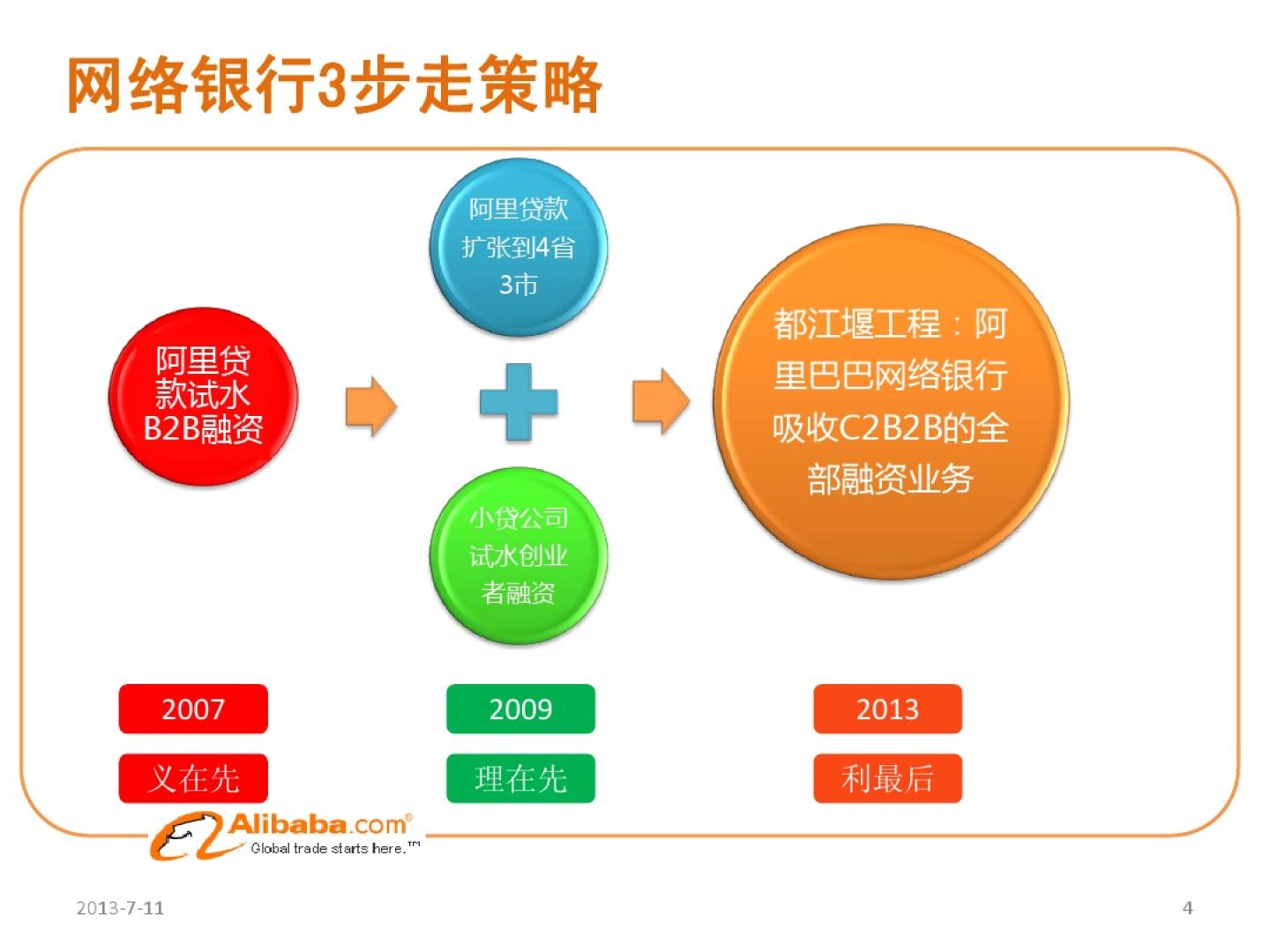 网络银行3步走策略

阿里贷款试水B2B融资

阿里贷款扩张到4省3市

小贷公司试水创业者融资

都江堰工程：阿里巴巴网络银行吸收C2B2B的全部融资业务

2007

义在先

2009

理在先

2013

利最后

Alibaba.com®
Global trade starts here.™

2013-7-11

4